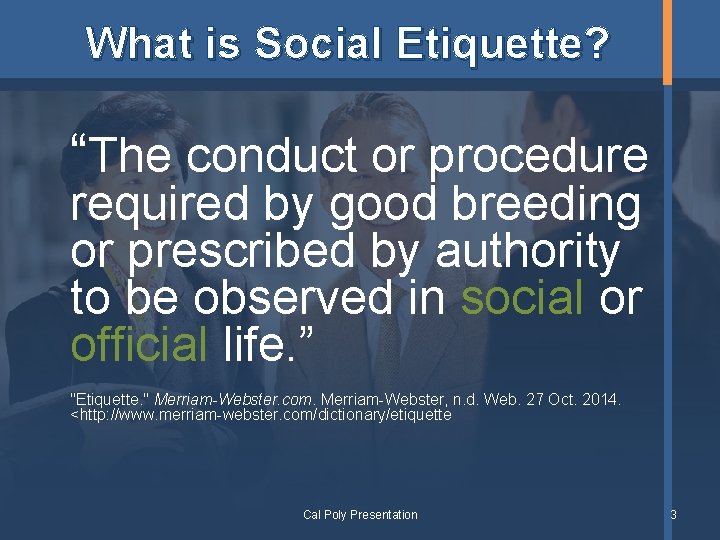 What is Social Etiquette?

“The conduct or procedure required by good breeding or prescribed by authority to be observed in social or official life.”

"Etiquette." Merriam-Webster.com. Merriam-Webster, n.d. Web. 27 Oct. 2014. <http://www.merriam-webster.com/dictionary/etiquette

Cal Poly Presentation

3